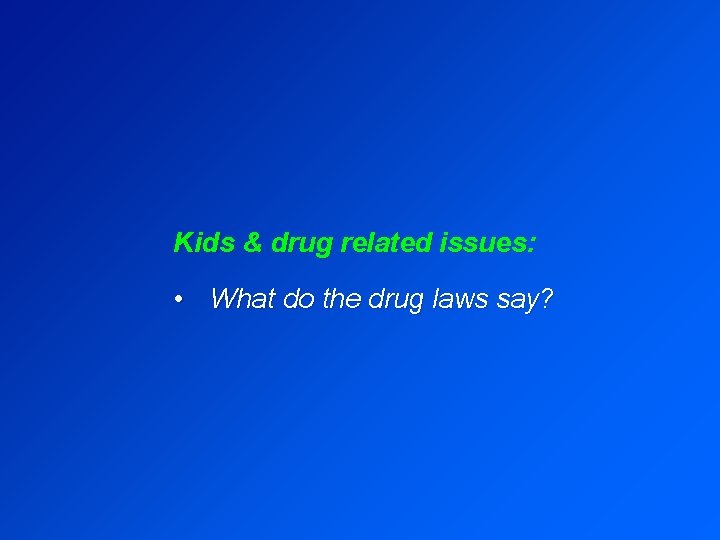 Kids & drug related issues:

• What do the drug laws say?